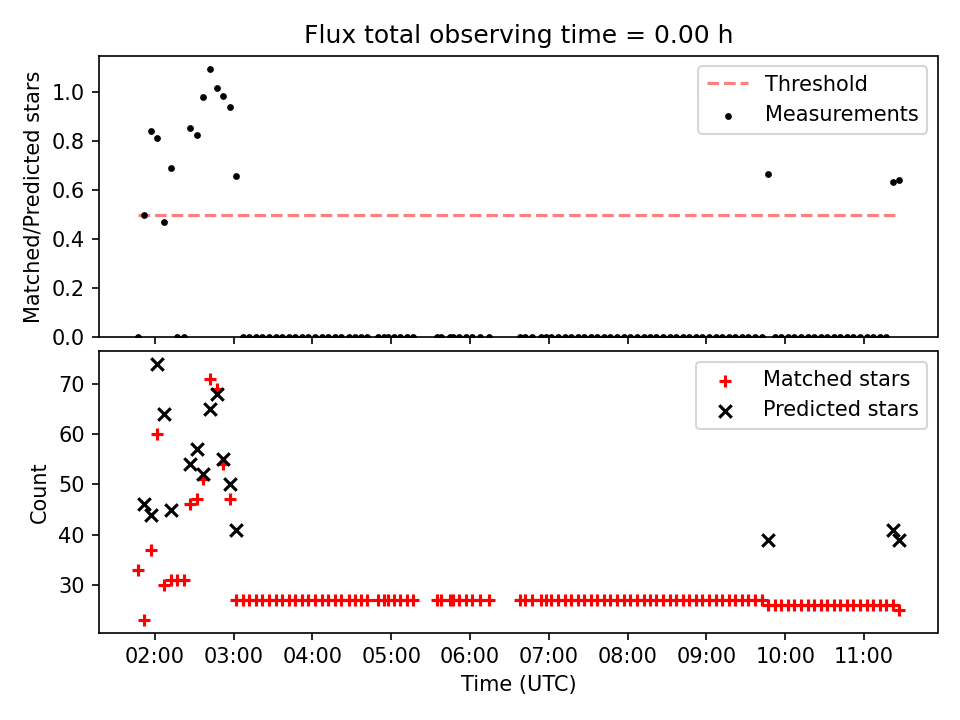 Flux total observing time = 0.00 h

Matched/Predicted stars

1.0
0.8
0.6
0.4
0.2
0.0

Threshold
Measurements

Count

70
60
50
40
30

Matched stars
Predicted stars

02:00 03:00 04:00 05:00 06:00 07:00 08:00 09:00 10:00 11:00

Time (UTC)